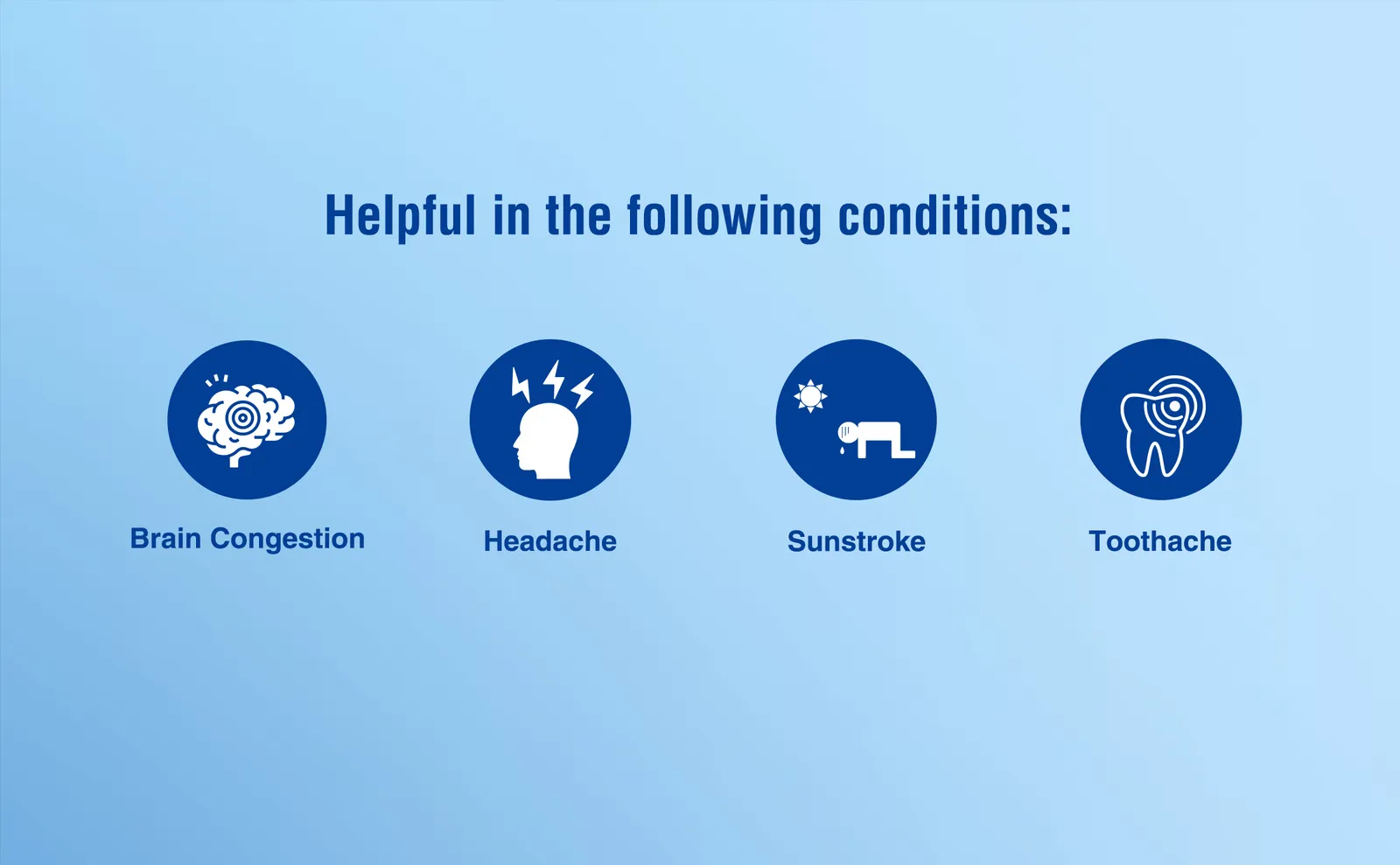 Helpful in the following conditions:

Brain Congestion

Headache

Sunstroke

Toothache